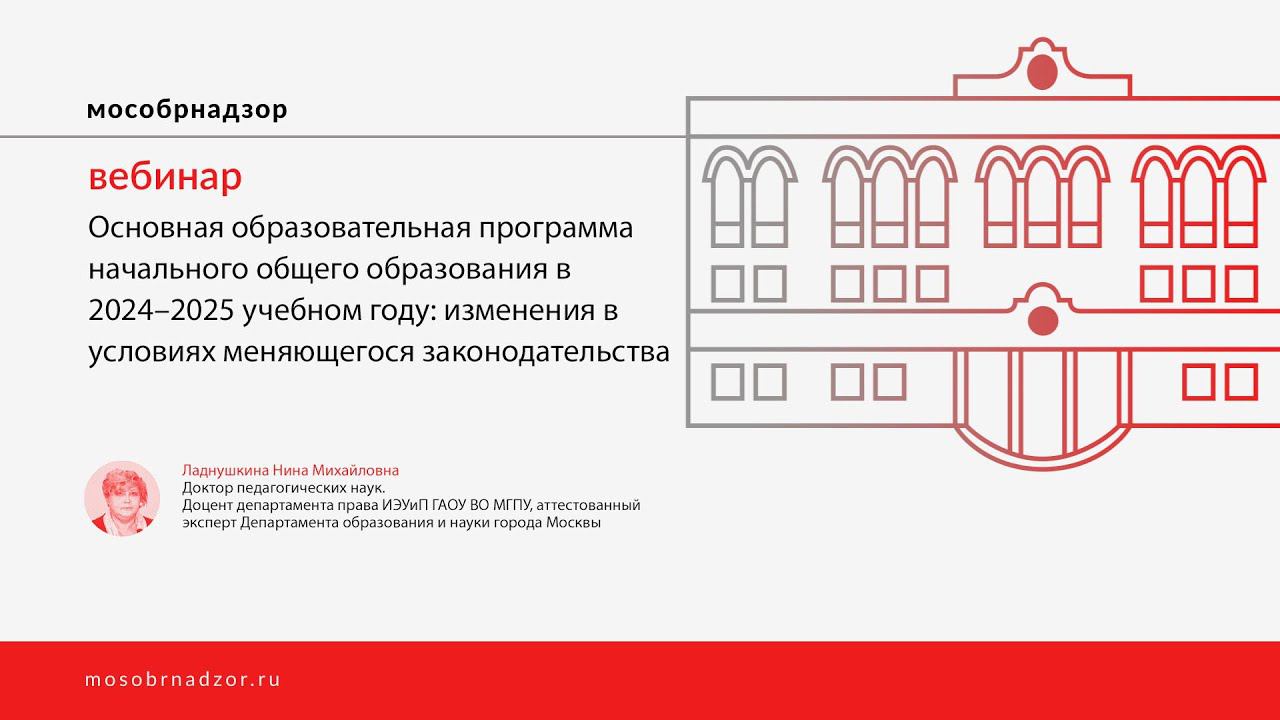 мособрнадзор

вебинар

Основная образовательная программа начального общего образования в 2024–2025 учебном году: изменения в условиях меняющегося законодательства

Ладнушкина Нина Михайловна
Доктор педагогических наук.
Доцент департамента права ИЭУиП ГАОУ ВО МГПУ, аттестованный эксперт Департамента образования и науки города Москвы

mosobrnadzor.ru